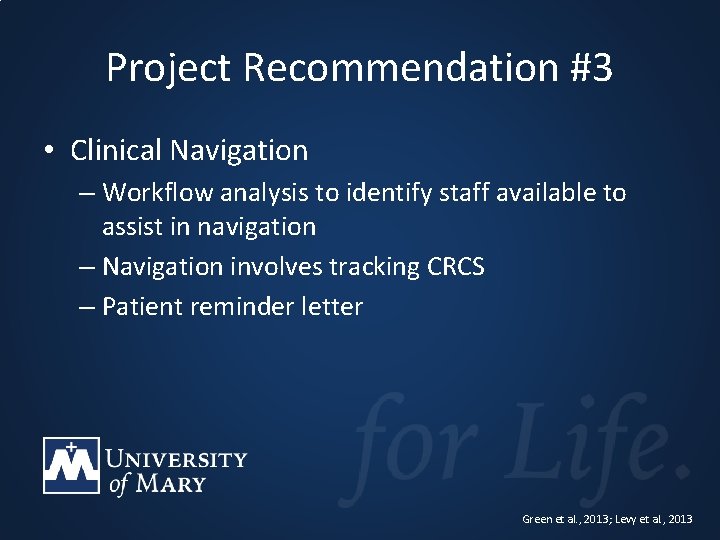 Project Recommendation #3

• Clinical Navigation
– Workflow analysis to identify staff available to assist in navigation
– Navigation involves tracking CRCS
– Patient reminder letter

for Life.

UNIVERSITY of MARY

Green et al., 2013; Levy et al, 2013